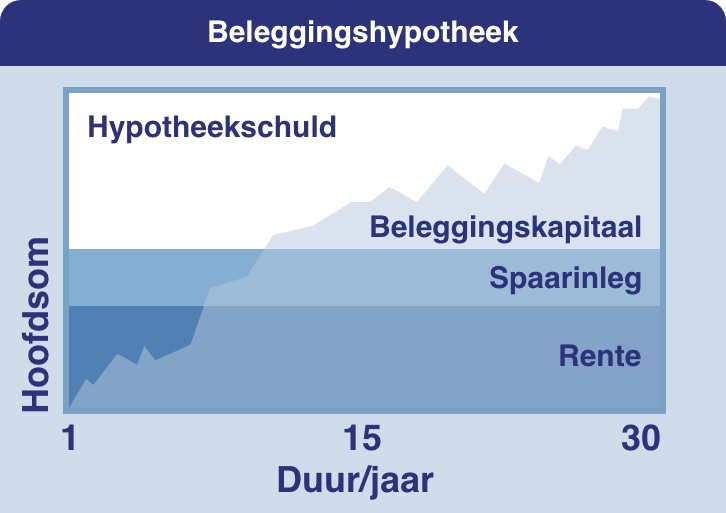 Beleggingshypotheek

Hypotheekschuld

Beleggingskapitaal

Spaarinleg

Rente

Hoofdsom

1

15

30

Duur/jaar